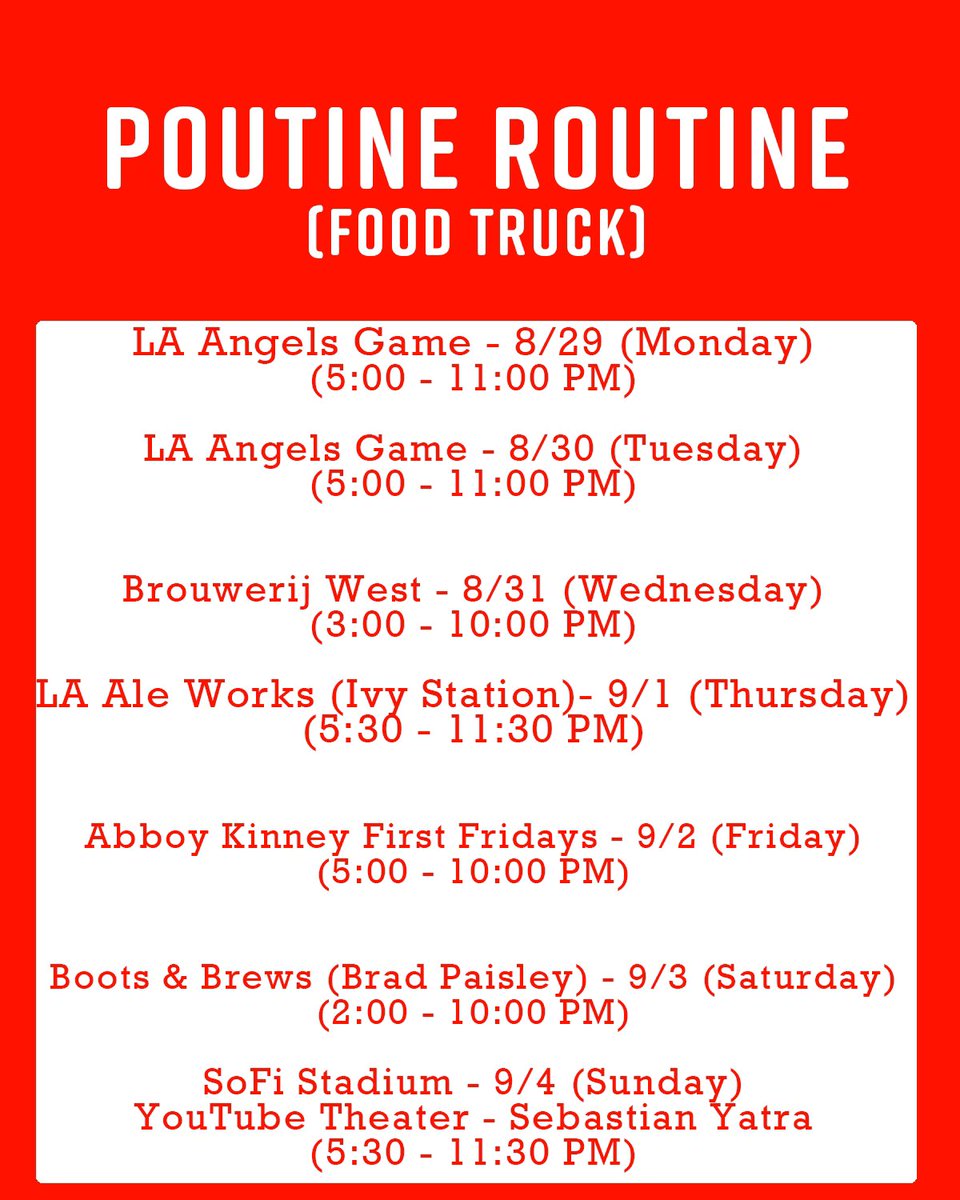 POUTINE ROUTINE
(FOOD TRUCK)

LA Angels Game - 8/29 (Monday)
(5:00 - 11:00 PM)

LA Angels Game - 8/30 (Tuesday)
(5:00 - 11:00 PM)

Brouwerij West - 8/31 (Wednesday)
(3:00 - 10:00 PM)

LA Ale Works (Ivy Station)- 9/1 (Thursday)
(5:30 - 11:30 PM)

Abboy Kinney First Fridays - 9/2 (Friday)
(5:00 - 10:00 PM)

Boots & Brews (Brad Paisley) - 9/3 (Saturday)
(2:00 - 10:00 PM)

SoFi Stadium - 9/4 (Sunday)
YouTube Theater - Sebastian Yatra
(5:30 - 11:30 PM)